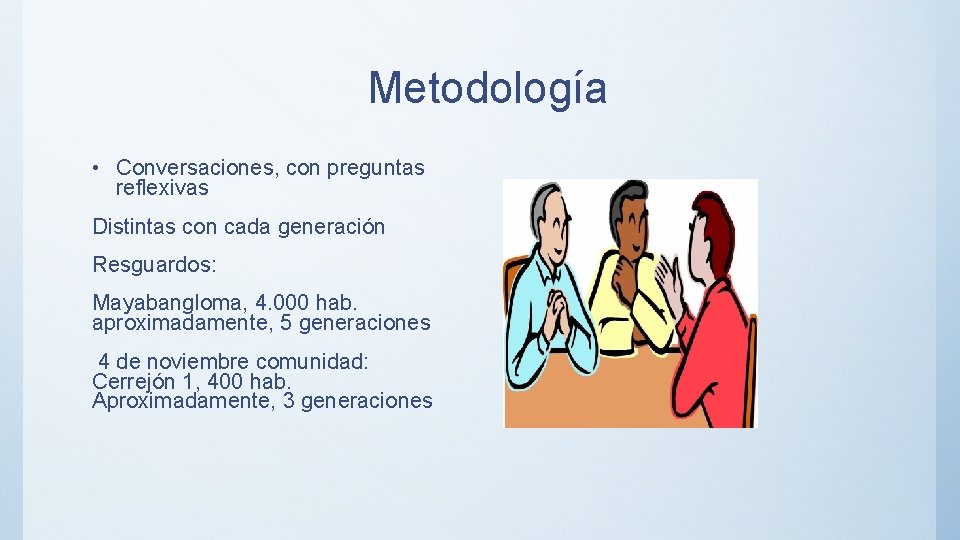 Metodología

• Conversaciones, con preguntas reflexivas

Distintas con cada generación

Resguardos:

Mayabangloma, 4.000 hab. aproximadamente, 5 generaciones

4 de noviembre comunidad: Cerrejón 1, 400 hab. Aproximadamente, 3 generaciones